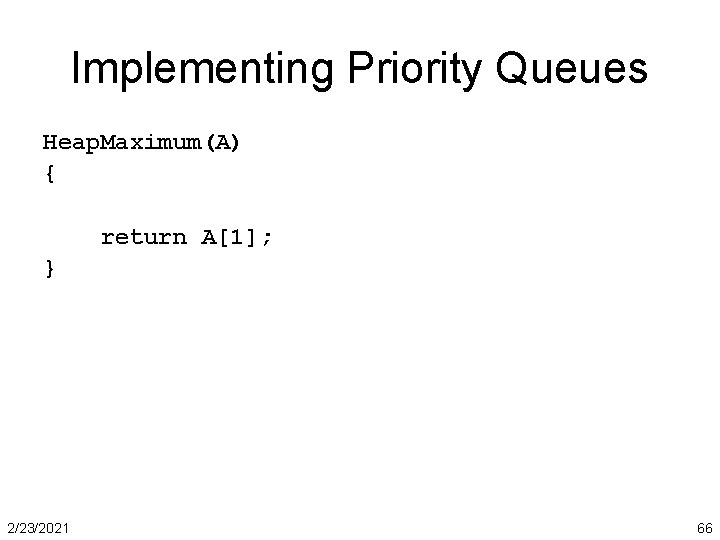 Implementing Priority Queues

HeapMaximum(A)
{

    return A[1];
}

2/23/2021

66